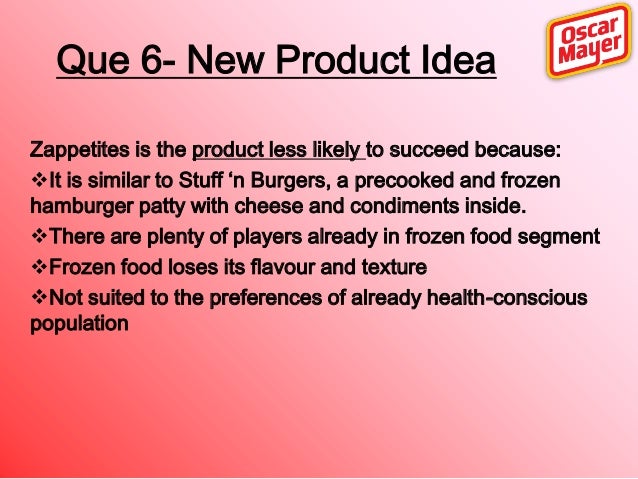 Que 6- New Product Idea

Oscar Mayer

Zappetites is the product less likely to succeed because:

❖It is similar to Stuff ‘n Burgers, a precooked and frozen hamburger patty with cheese and condiments inside.

❖There are plenty of players already in frozen food segment

❖Frozen food loses its flavour and texture

❖Not suited to the preferences of already health-conscious population